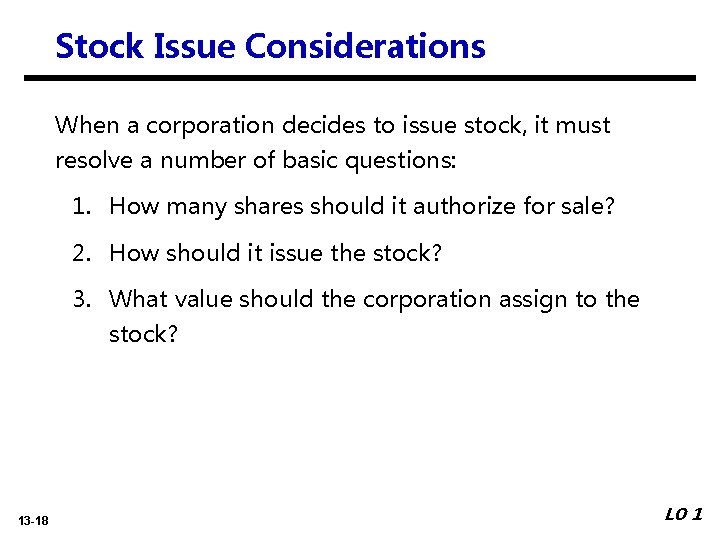 Stock Issue Considerations

When a corporation decides to issue stock, it must resolve a number of basic questions:

1. How many shares should it authorize for sale?
2. How should it issue the stock?
3. What value should the corporation assign to the stock?

13-18

LO 1